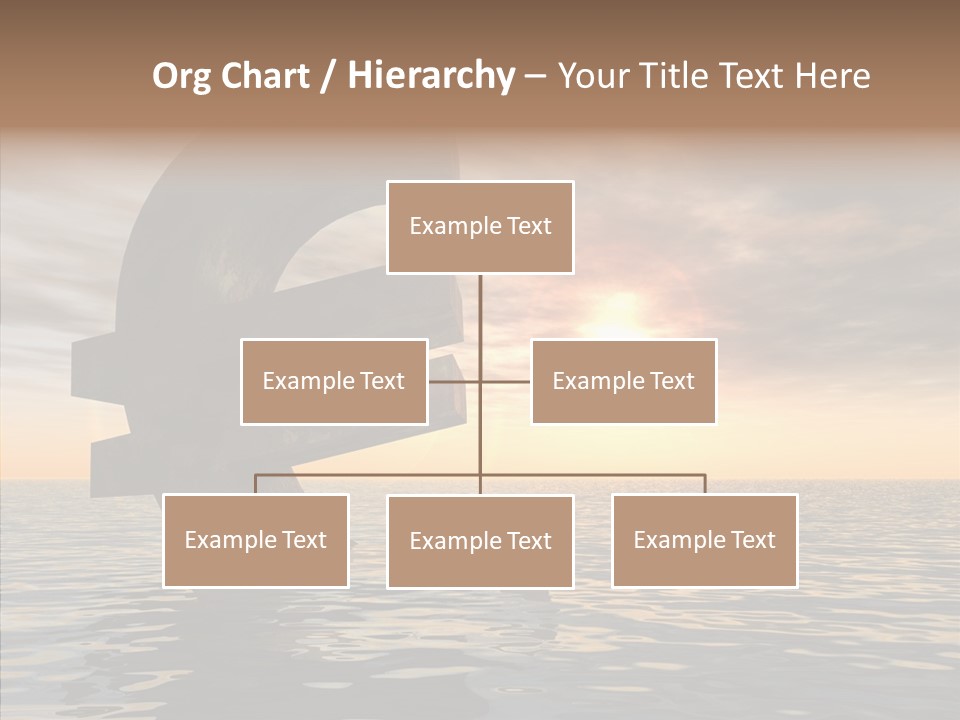 Org Chart / Hierarchy – Your Title Text Here

Example Text

Example Text

Example Text

Example Text

Example Text

Example Text